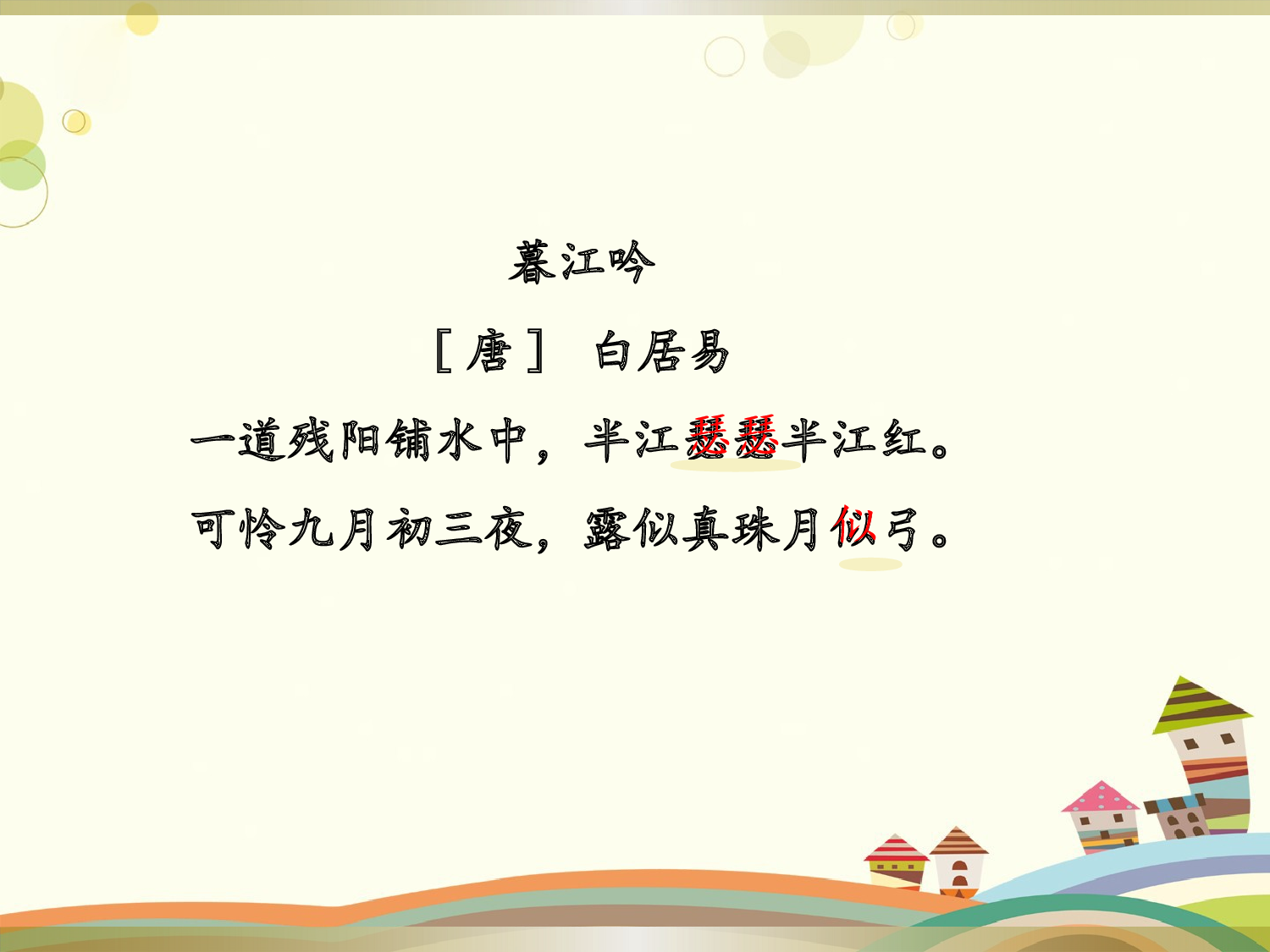 暮江吟

［唐］ 白居易

一道残阳铺水中，半江瑟瑟半江红。

可怜九月初三夜，露似真珠月似弓。